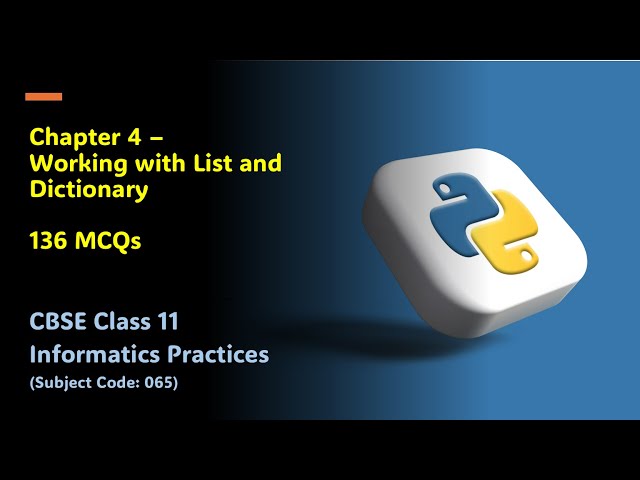 Chapter 4 – Working with List and Dictionary

136 MCQs

CBSE Class 11
Informatics Practices
(Subject Code: 065)